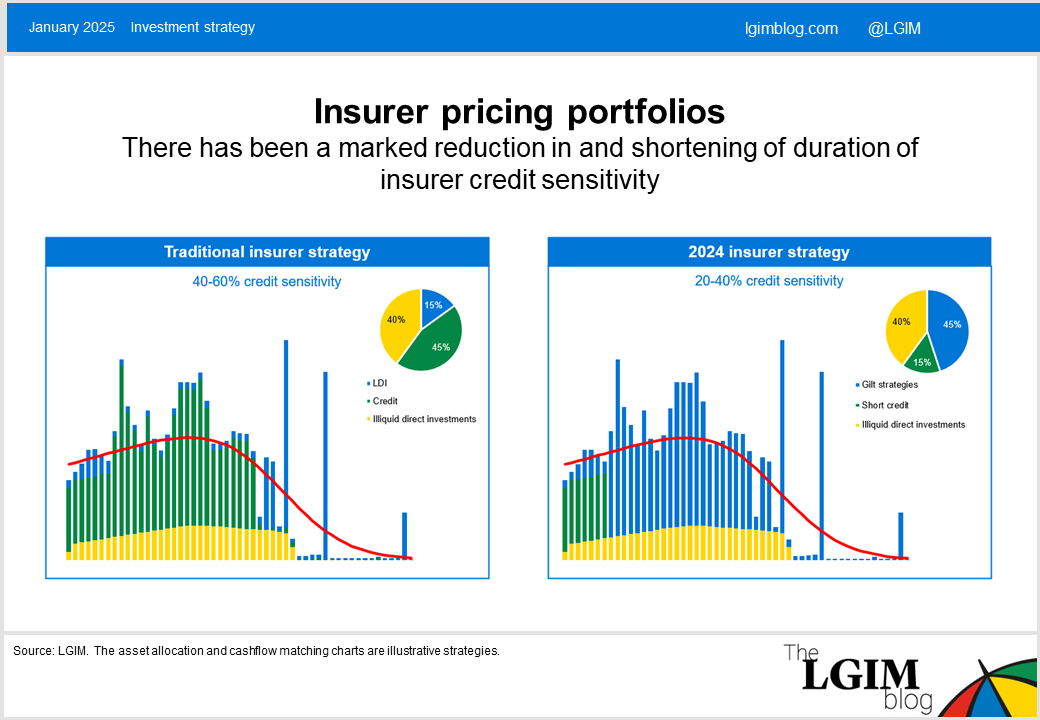 January 2025 Investment strategy

lgimblog.com @LGIM

Insurer pricing portfolios

There has been a marked reduction in and shortening of duration of insurer credit sensitivity

Traditional insurer strategy

40-60% credit sensitivity

15%

45%

40%

LDI

Credit

Illiquid direct investments

2024 insurer strategy

20-40% credit sensitivity

45%

15%

40%

Gilt strategies

Short credit

Illiquid direct investments

Source: LGIM. The asset allocation and cashflow matching charts are illustrative strategies.

The LGIM blog